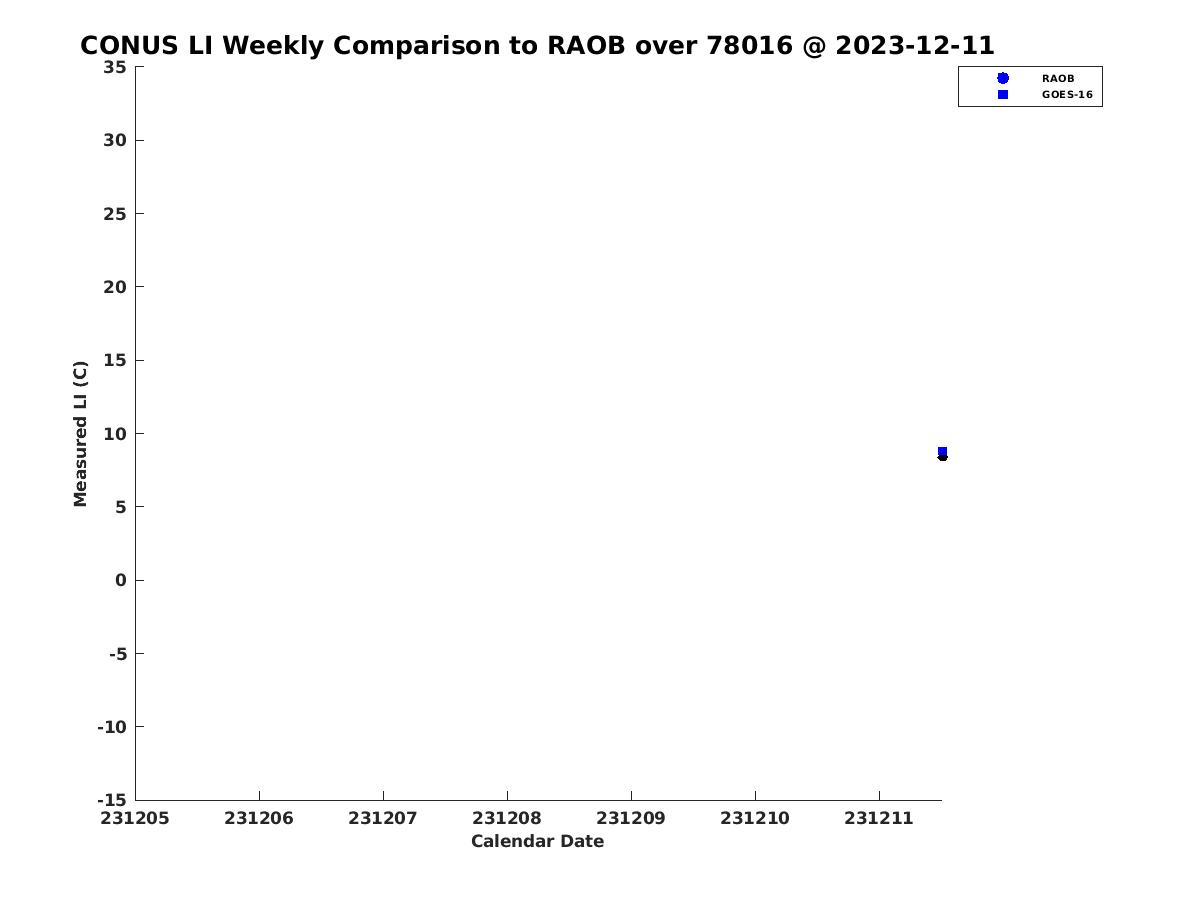 CONUS LI Weekly Comparison to RAOB over 78016 @ 2023-12-11

RAOB
GOES-16

Measured LI (C)

35
30
25
20
15
10
5
0
-5
-10
-15

231205
231206
231207
231208
231209
231210
231211

Calendar Date